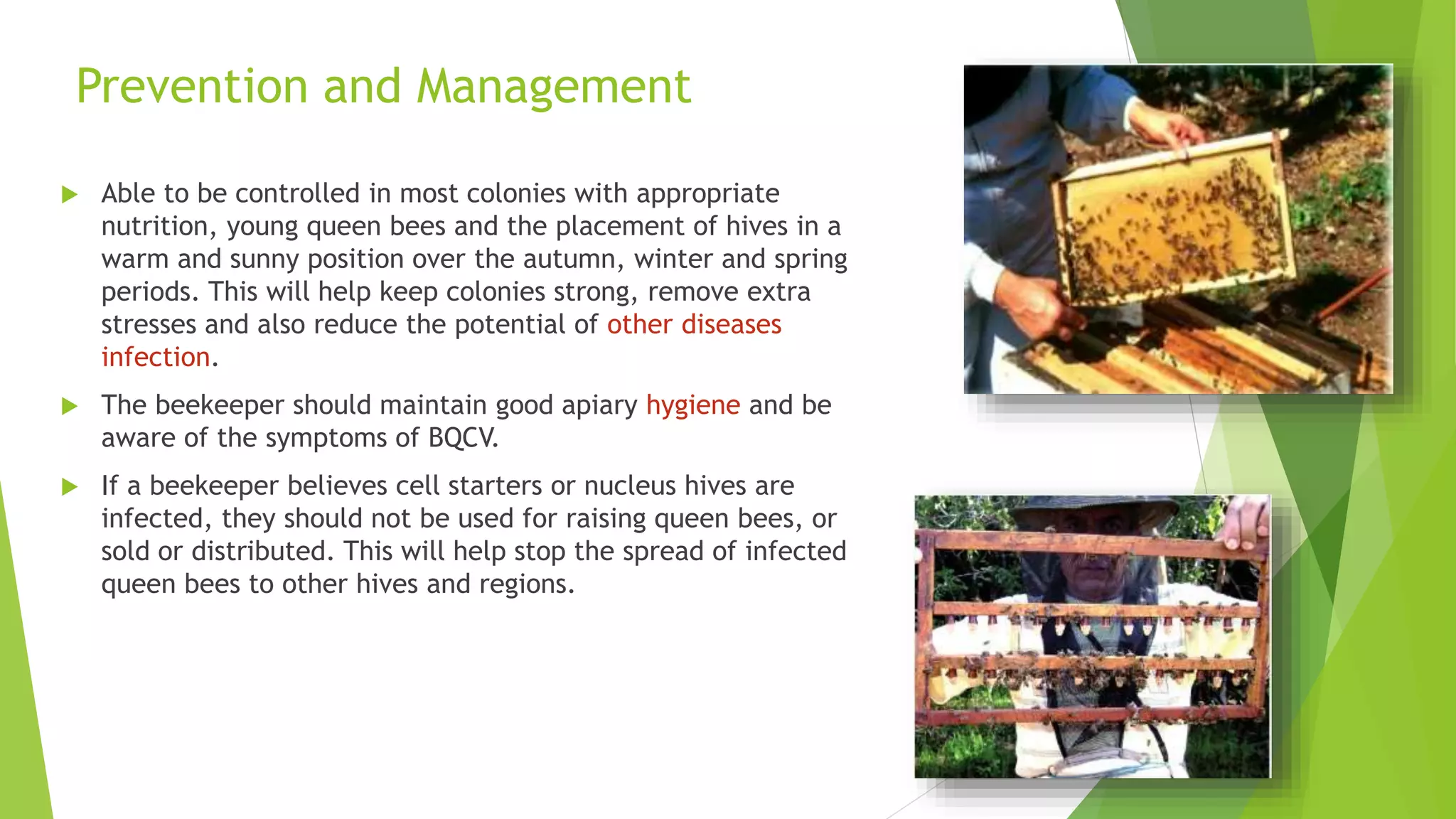 Prevention and Management

Able to be controlled in most colonies with appropriate nutrition, young queen bees and the placement of hives in a warm and sunny position over the autumn, winter and spring periods. This will help keep colonies strong, remove extra stresses and also reduce the potential of other diseases infection.

The beekeeper should maintain good apiary hygiene and be aware of the symptoms of BQCV.

If a beekeeper believes cell starters or nucleus hives are infected, they should not be used for raising queen bees, or sold or distributed. This will help stop the spread of infected queen bees to other hives and regions.